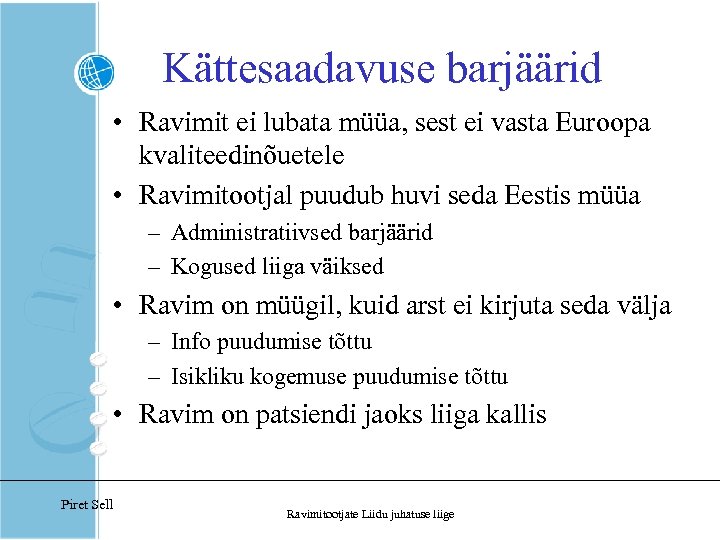 Kättesaadavuse barjäärid

• Ravimit ei lubata müüa, sest ei vasta Euroopa kvaliteedinõuetele
• Ravimitootjal puudub huvi seda Eestis müüa
– Administratiivsed barjäärid
– Kogused liiga väiksed
• Ravim on müügil, kuid arst ei kirjuta seda välja
– Info puudumise tõttu
– Isikliku kogemuse puudumise tõttu
• Ravim on patsiendi jaoks liiga kallis

Piret Sell

Ravimitootjate Liidu juhatuse liige